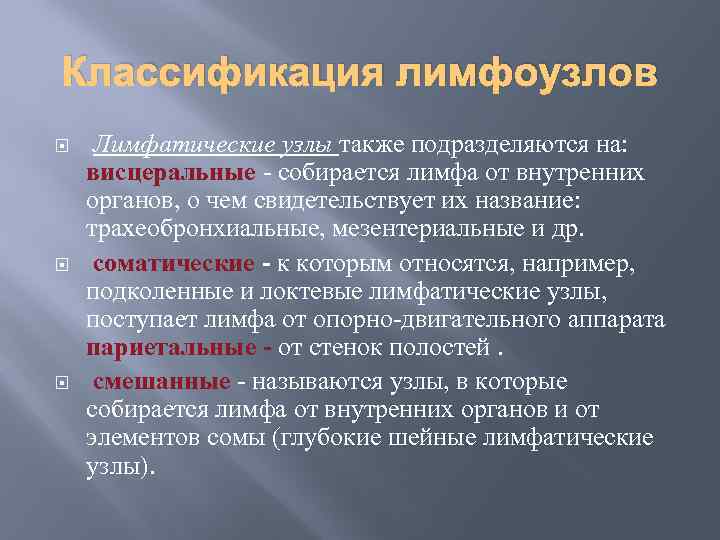 Классификация лимфоузлов

Лимфатические узлы также подразделяются на: висцеральные - собирается лимфа от внутренних органов, о чем свидетельствует их название: трахеобронхиальные, мезентериальные и др.

соматические - к которым относятся, например, подколенные и локтевые лимфатические узлы, поступает лимфа от опорно-двигательного аппарата париетальные - от стенок полостей .

смешанные - называются узлы, в которые собирается лимфа от внутренних органов и от элементов сомы (глубокие шейные лимфатические узлы).